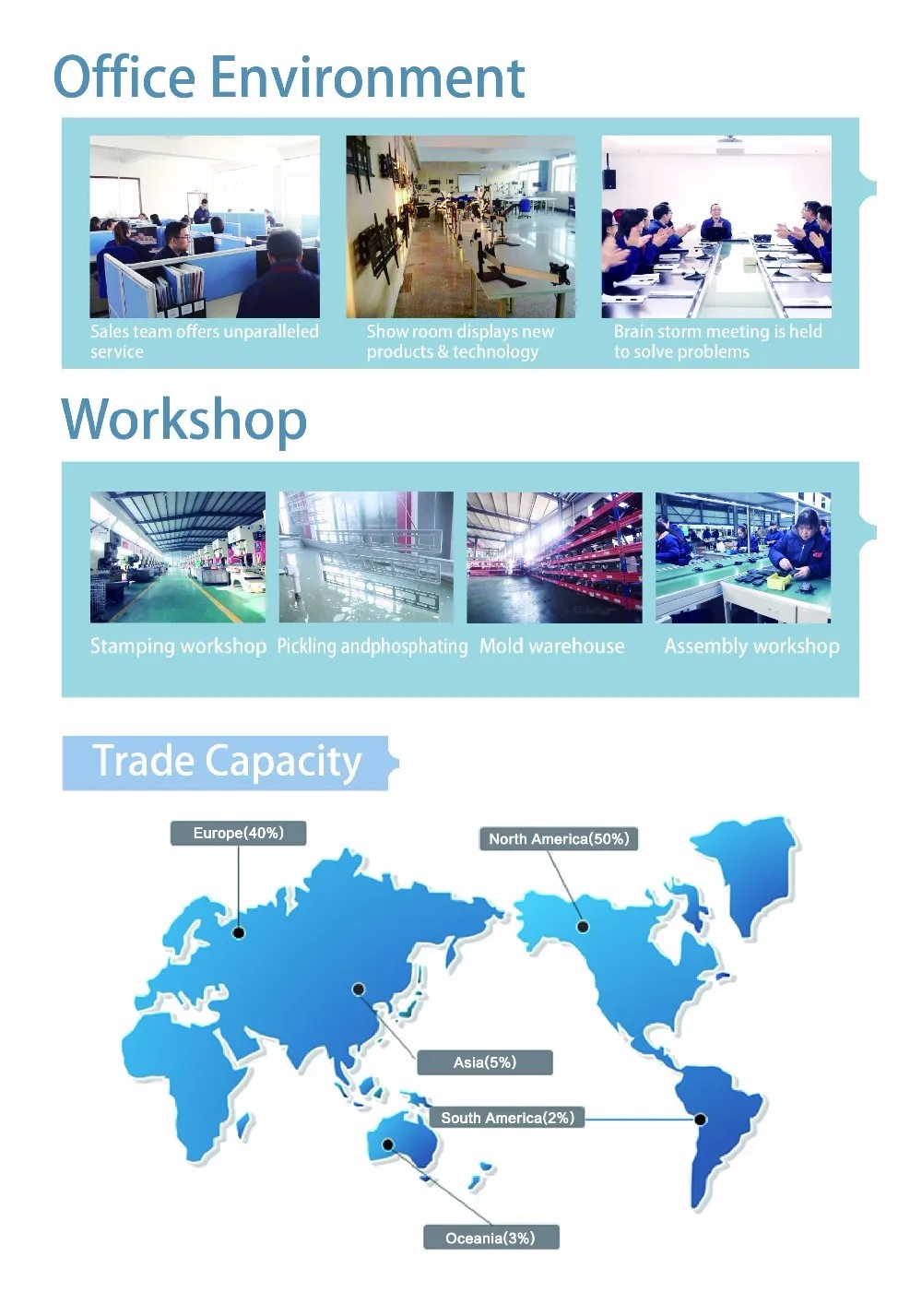 Office Environment

Sales team offers unparalleled service

Show room displays new products & technology

Brain storm meeting is held to solve problems

Workshop

Stamping workshop

Pickling andphosphating

Mold warehouse

Assembly workshop

Trade Capacity

Europe(40%)

North America(50%)

Asia(5%)

South America(2%)

Oceania(3%)